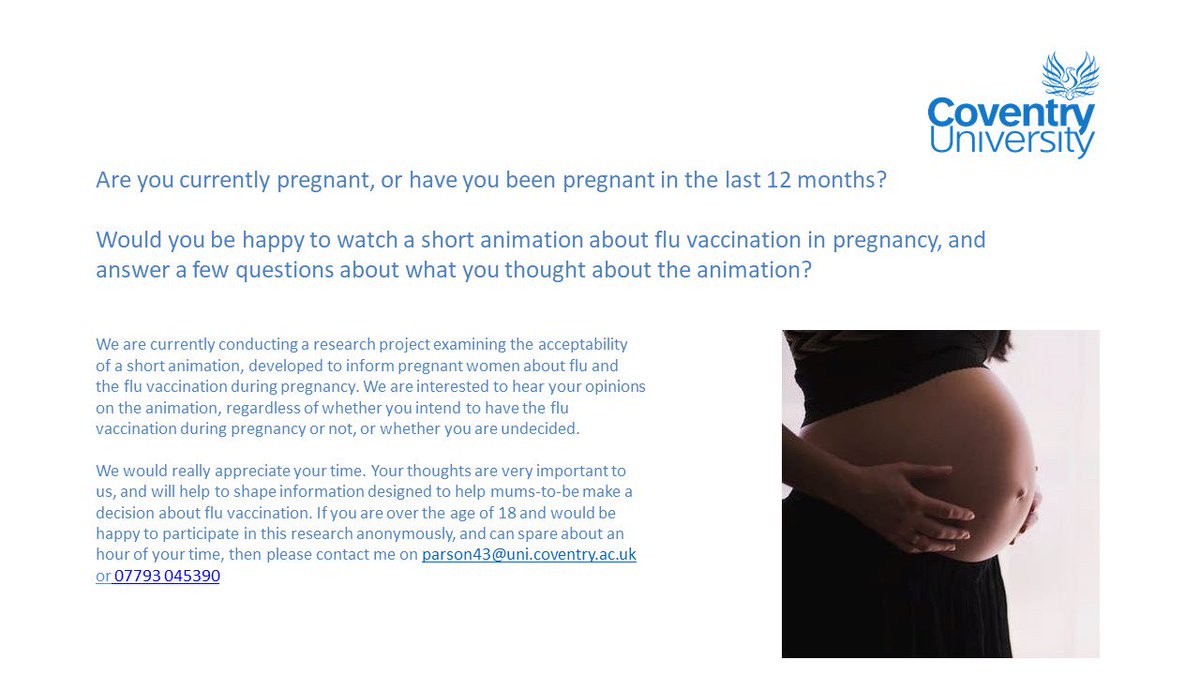 Coventry University

Are you currently pregnant, or have you been pregnant in the last 12 months?

Would you be happy to watch a short animation about flu vaccination in pregnancy, and answer a few questions about what you thought about the animation?

We are currently conducting a research project examining the acceptability of a short animation, developed to inform pregnant women about flu and the flu vaccination during pregnancy. We are interested to hear your opinions on the animation, regardless of whether you intend to have the flu vaccination during pregnancy or not, or whether you are undecided.

We would really appreciate your time. Your thoughts are very important to us, and will help to shape information designed to help mums-to-be make a decision about flu vaccination. If you are over the age of 18 and would be happy to participate in this research anonymously, and can spare about an hour of your time, then please contact me on parson43@uni.coventry.ac.uk or 07793 045390